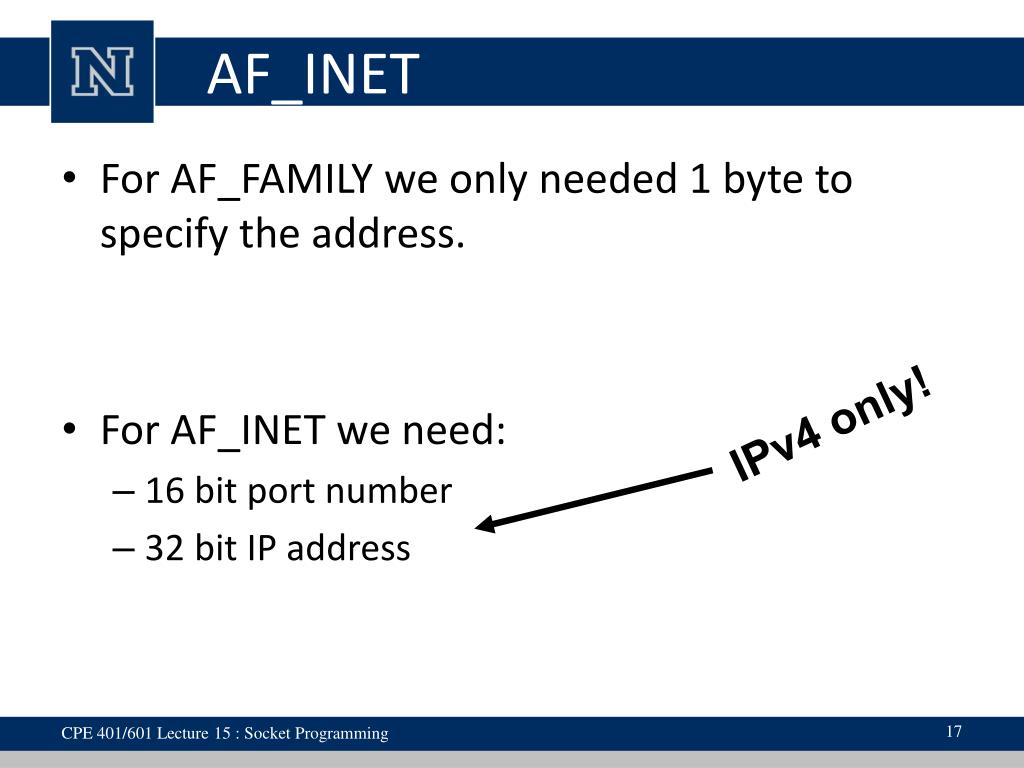 N

AF_INET

• For AF_FAMILY we only needed 1 byte to specify the address.

• For AF_INET we need:
– 16 bit port number
– 32 bit IP address

IPv4 only!

CPE 401/601 Lecture 15 : Socket Programming

17